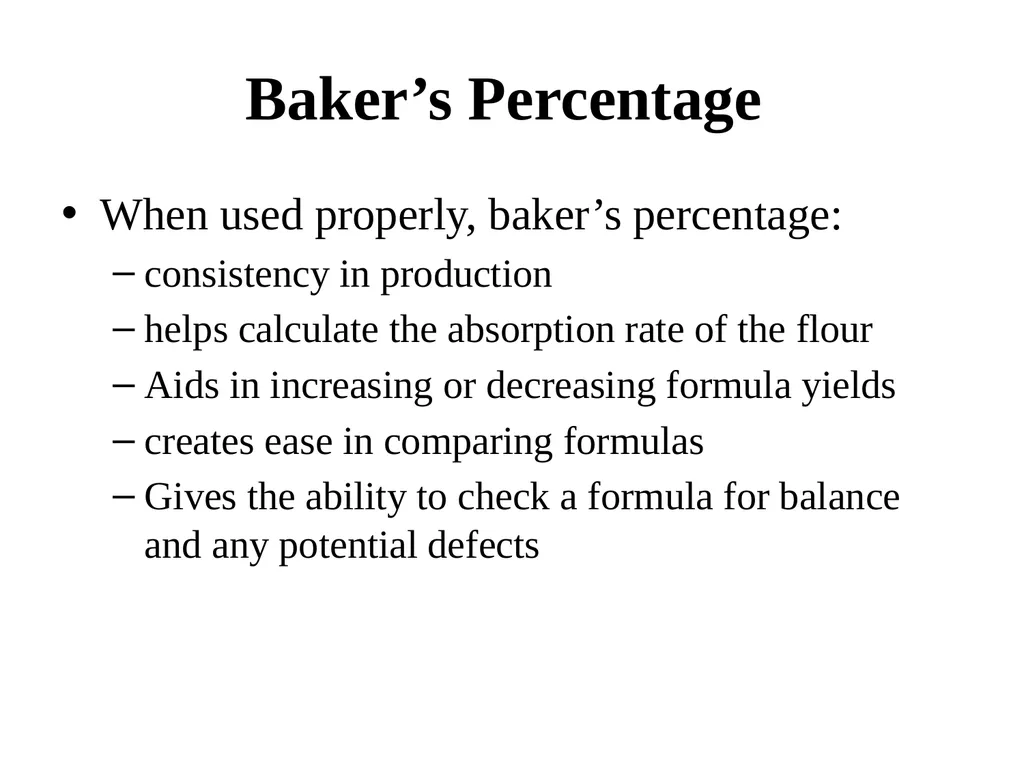 Baker’s Percentage

• When used properly, baker’s percentage:
– consistency in production
– helps calculate the absorption rate of the flour
– Aids in increasing or decreasing formula yields
– creates ease in comparing formulas
– Gives the ability to check a formula for balance and any potential defects